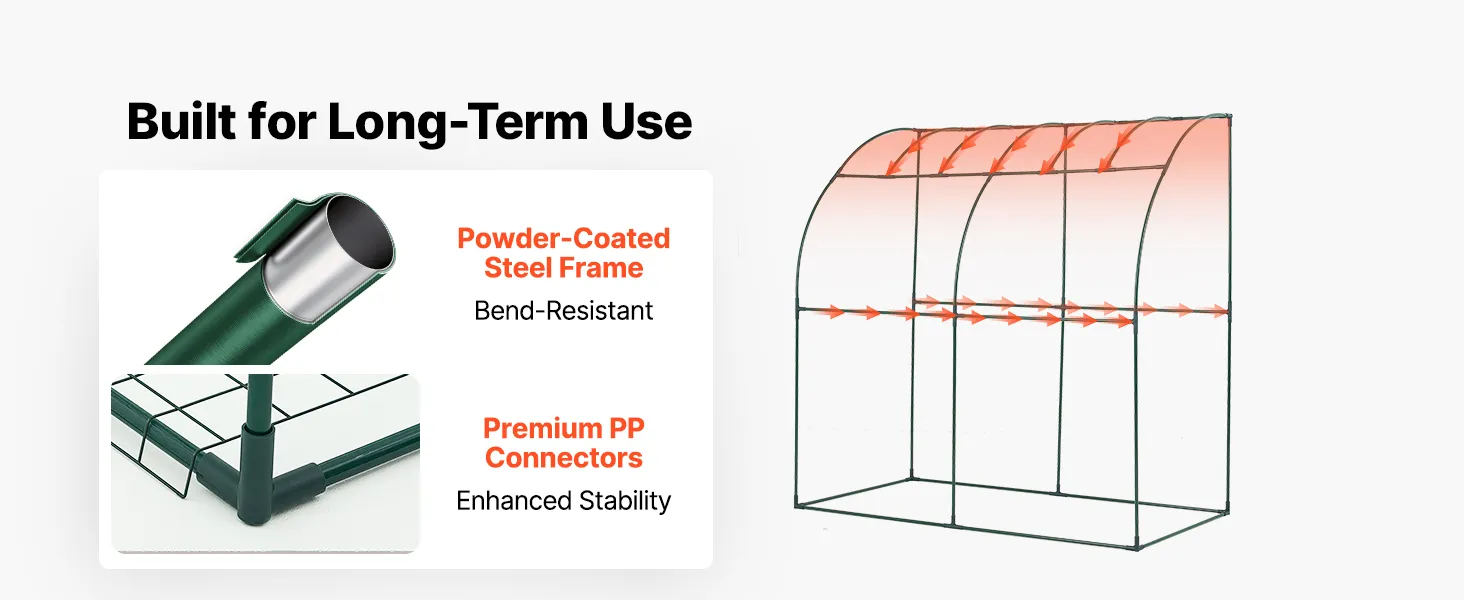 Built for Long-Term Use

Powder-Coated Steel Frame

Bend-Resistant

Premium PP Connectors

Enhanced Stability